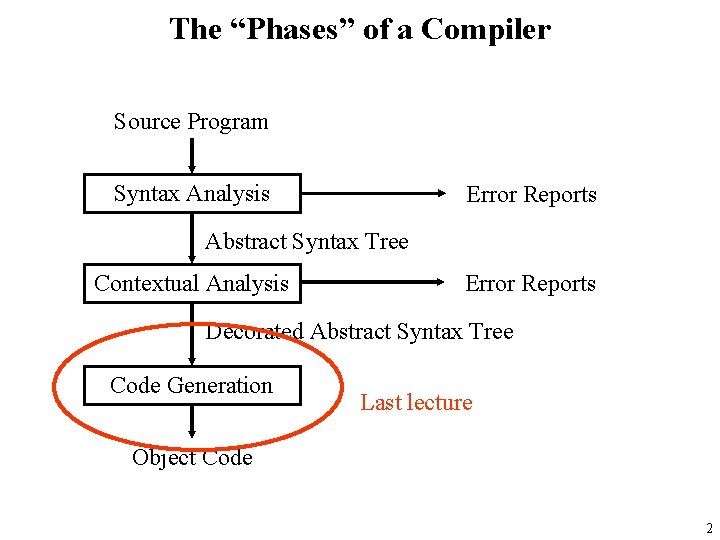 The “Phases” of a Compiler

Source Program

Syntax Analysis

Error Reports

Abstract Syntax Tree

Contextual Analysis

Error Reports

Decorated Abstract Syntax Tree

Code Generation

Last lecture

Object Code

2